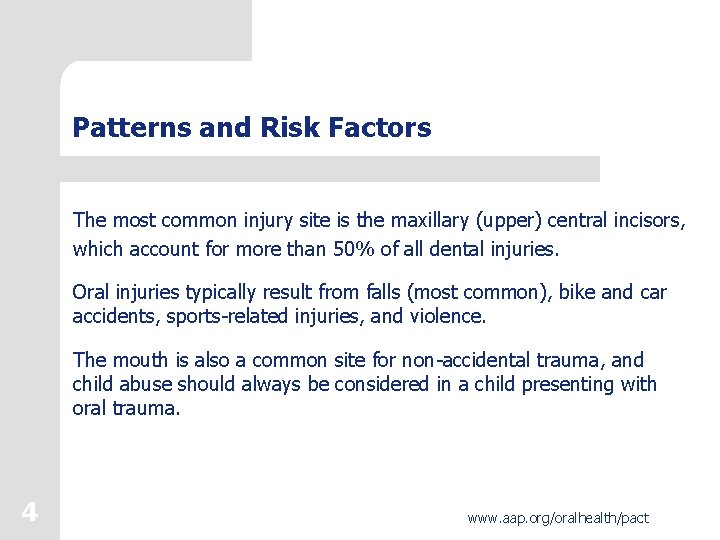 Patterns and Risk Factors

The most common injury site is the maxillary (upper) central incisors, which account for more than 50% of all dental injuries.

Oral injuries typically result from falls (most common), bike and car accidents, sports-related injuries, and violence.

The mouth is also a common site for non-accidental trauma, and child abuse should always be considered in a child presenting with oral trauma.

4

www.aap.org/oralhealth/pact